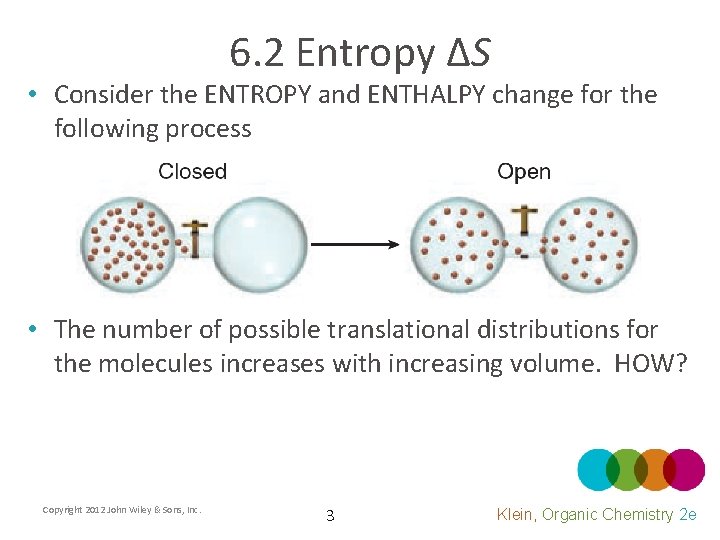 6.2 Entropy $\Delta S$

• Consider the ENTROPY and ENTHALPY change for the following process

Closed

Open

• The number of possible translational distributions for the molecules increases with increasing volume. HOW?

Copyright 2012 John Wiley & Sons, Inc.

3

Klein, Organic Chemistry 2e